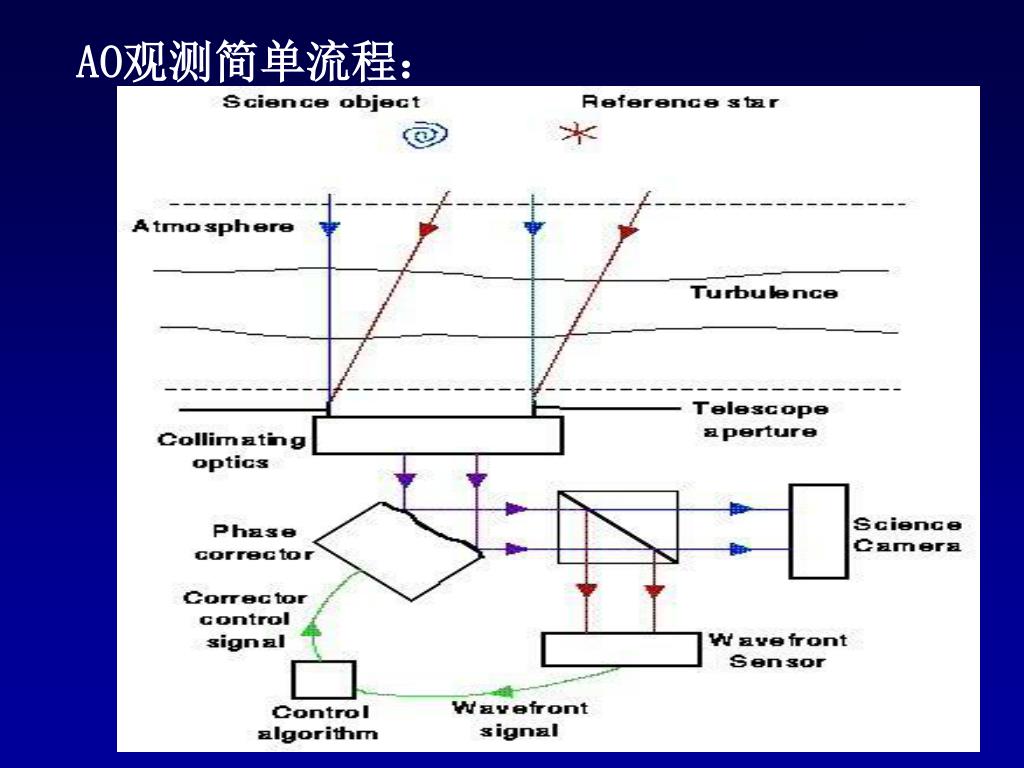 AO观测简单流程：

Science object

Reference star

Atmosphere

Turbulence

Telescope aperture

Collimating optics

Phase corrector

Science Camera

Corrector control signal

Wavefront Sensor

Control algorithm

Wavefront signal